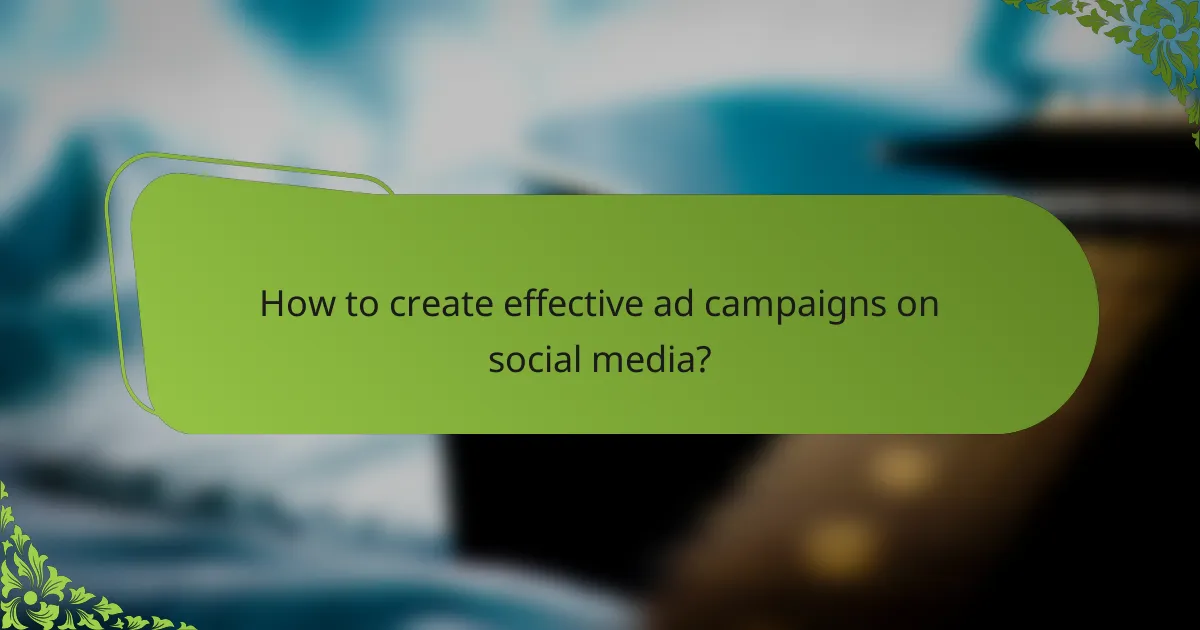 How to create effective ad campaigns on social media?